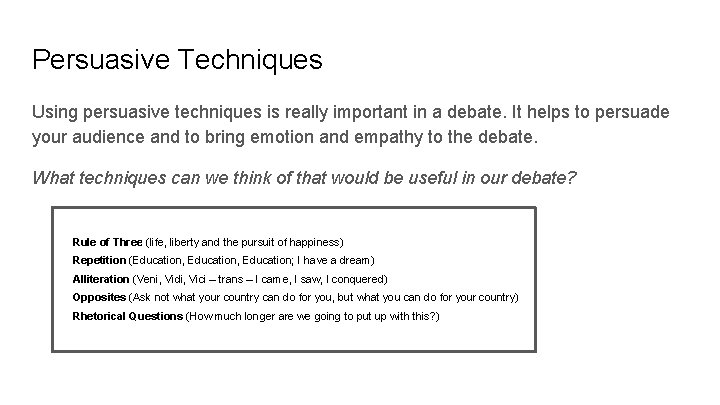 Persuasive Techniques

Using persuasive techniques is really important in a debate. It helps to persuade your audience and to bring emotion and empathy to the debate.

What techniques can we think of that would be useful in our debate?

Rule of Three (life, liberty and the pursuit of happiness)
Repetition (Education, Education, Education; I have a dream)
Alliteration (Veni, Vidi, Vici – trans – I came, I saw, I conquered)
Opposites (Ask not what your country can do for you, but what you can do for your country)
Rhetorical Questions (How much longer are we going to put up with this?)